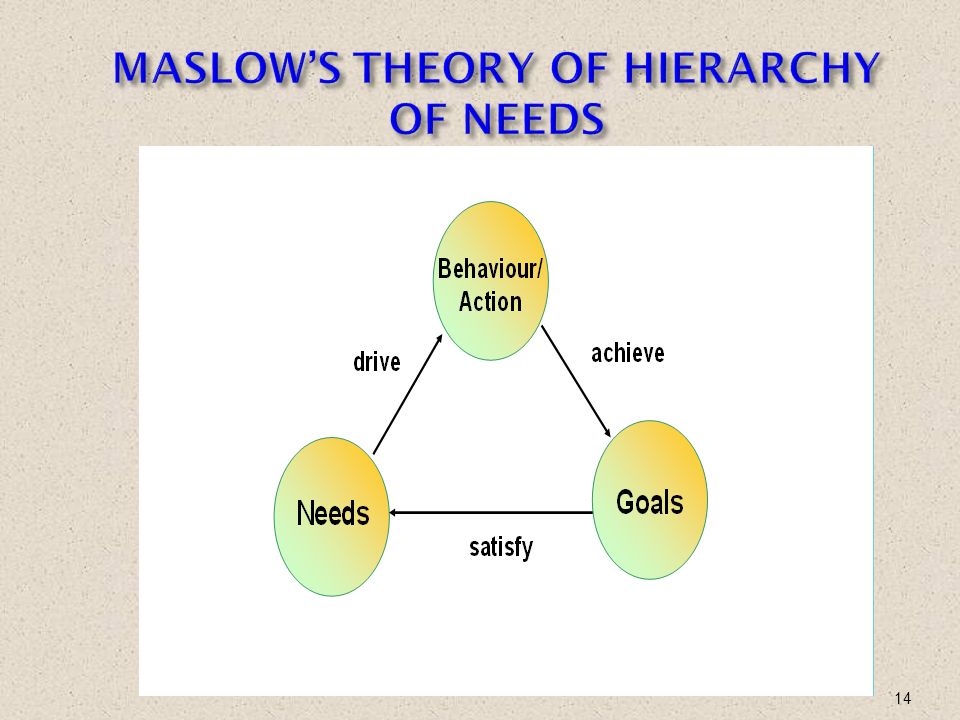 MASLOW'S THEORY OF HIERARCHY OF NEEDS

Behaviour/ Action

drive

achieve

Needs

Goals

satisfy

14